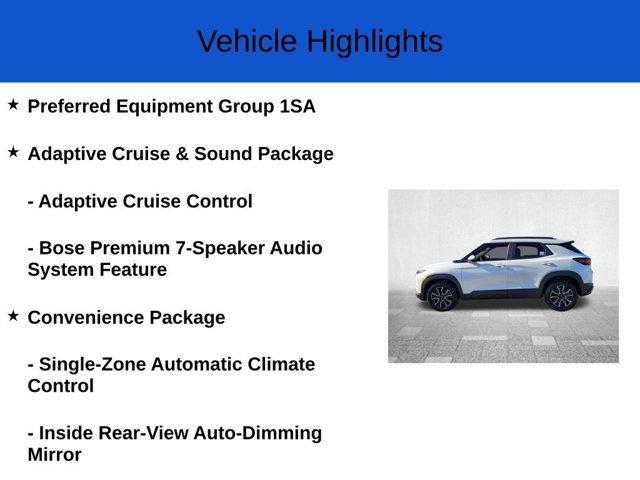 Vehicle Highlights

★ Preferred Equipment Group 1SA

★ Adaptive Cruise & Sound Package

- Adaptive Cruise Control

- Bose Premium 7-Speaker Audio System Feature

★ Convenience Package

- Single-Zone Automatic Climate Control

- Inside Rear-View Auto-Dimming Mirror